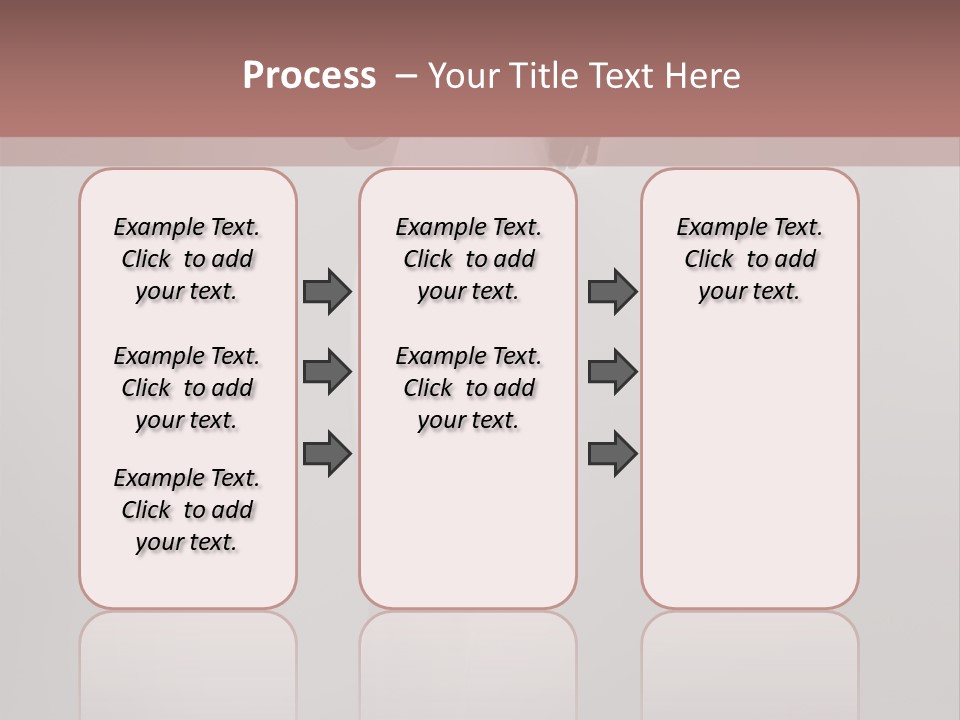 Process – Your Title Text Here

Example Text. Click to add your text.

Example Text. Click to add your text.

Example Text. Click to add your text.

Example Text. Click to add your text.

Example Text. Click to add your text.

Example Text. Click to add your text.